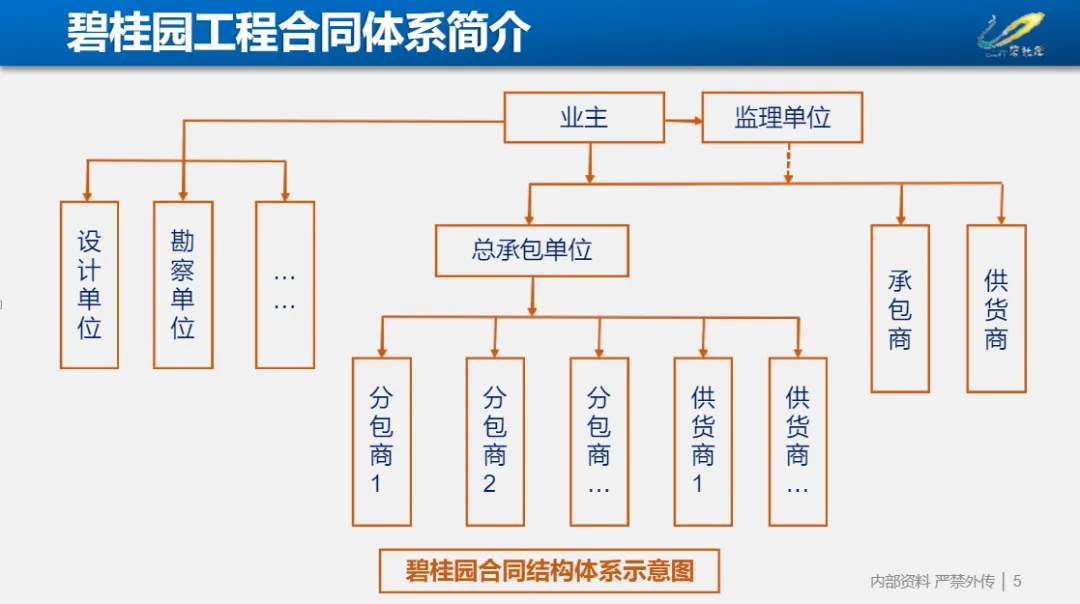 碧桂园工程合同体系简介

业主
监理单位

设计单位
勘察单位
……

总承包单位

承包商
供货商

分包商1
分包商2
分包商…
供货商1
供货商…

碧桂园合同结构体系示意图

内部资料 严禁外传 | 5